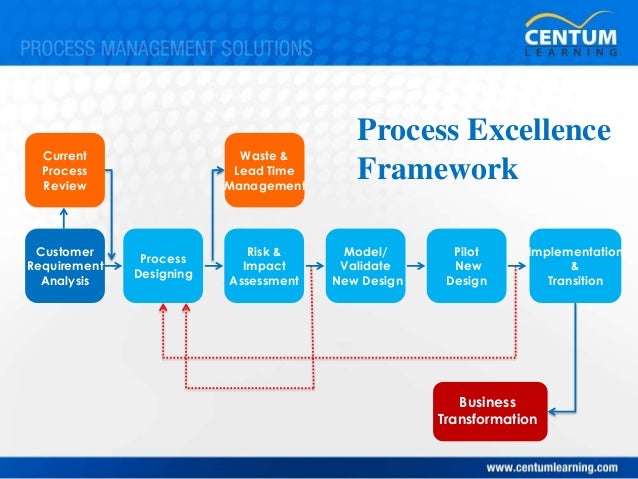 PROCESS MANAGEMENT SOLUTIONS

CENTUM LEARNING

Process Excellence Framework

Current Process Review

Waste & Lead Time Management

Customer Requirement Analysis

Process Designing

Risk & Impact Assessment

Model/ Validate New Design

Pilot New Design

Implementation & Transition

Business Transformation

www.centumlearning.com